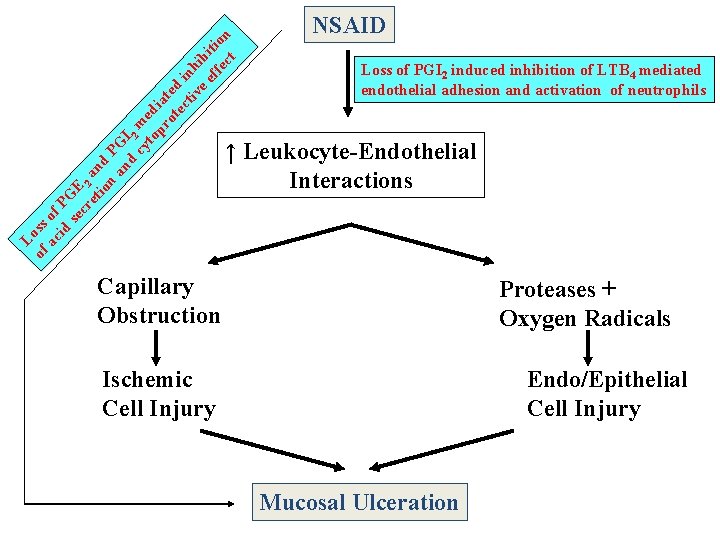 NSAID

Loss of $PGE_2$ and $PGI_2$ mediated inhibition of acid secretion and cytoprotective effect

Loss of $PGI_2$ induced inhibition of $LTB_4$ mediated endothelial adhesion and activation of neutrophils

↑ Leukocyte-Endothelial Interactions

Capillary Obstruction

Proteases + Oxygen Radicals

Ischemic Cell Injury

Endo/Epithelial Cell Injury

Mucosal Ulceration